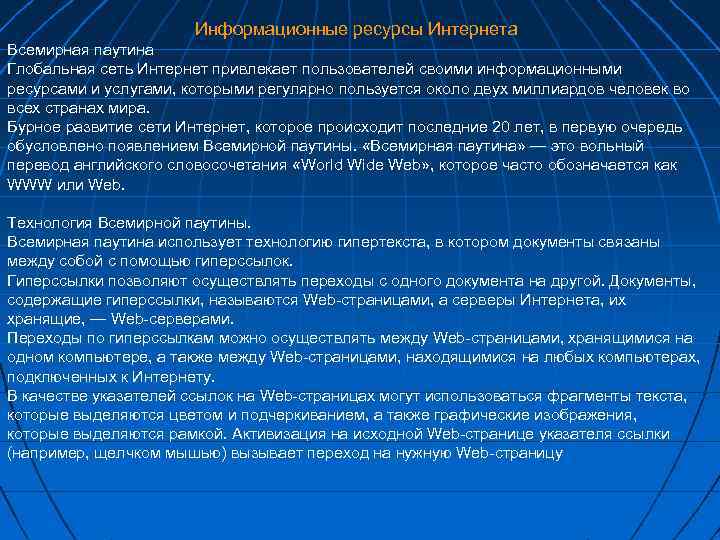 Информационные ресурсы Интернета

Всемирная паутина
Глобальная сеть Интернет привлекает пользователей своими информационными ресурсами и услугами, которыми регулярно пользуется около двух миллиардов человек во всех странах мира.
Бурное развитие сети Интернет, которое происходит последние 20 лет, в первую очередь обусловлено появлением Всемирной паутины. «Всемирная паутина» — это вольный перевод английского словосочетания «World Wide Web», которое часто обозначается как WWW или Web.

Технология Всемирной паутины.
Всемирная паутина использует технологию гипертекста, в котором документы связаны между собой с помощью гиперссылок.
Гиперссылки позволяют осуществлять переходы с одного документа на другой. Документы, содержащие гиперссылки, называются Web-страницами, а серверы Интернета, их хранящие, — Web-серверами.
Переходы по гиперссылкам можно осуществлять между Web-страницами, хранящимися на одном компьютере, а также между Web-страницами, находящимися на любых компьютерах, подключенных к Интернету.
В качестве указателей ссылок на Web-страницах могут использоваться фрагменты текста, которые выделяются цветом и подчеркиванием, а также графические изображения, которые выделяются рамкой. Активизация на исходной Web-странице указателя ссылки (например, щелчком мышью) вызывает переход на нужную Web-страницу